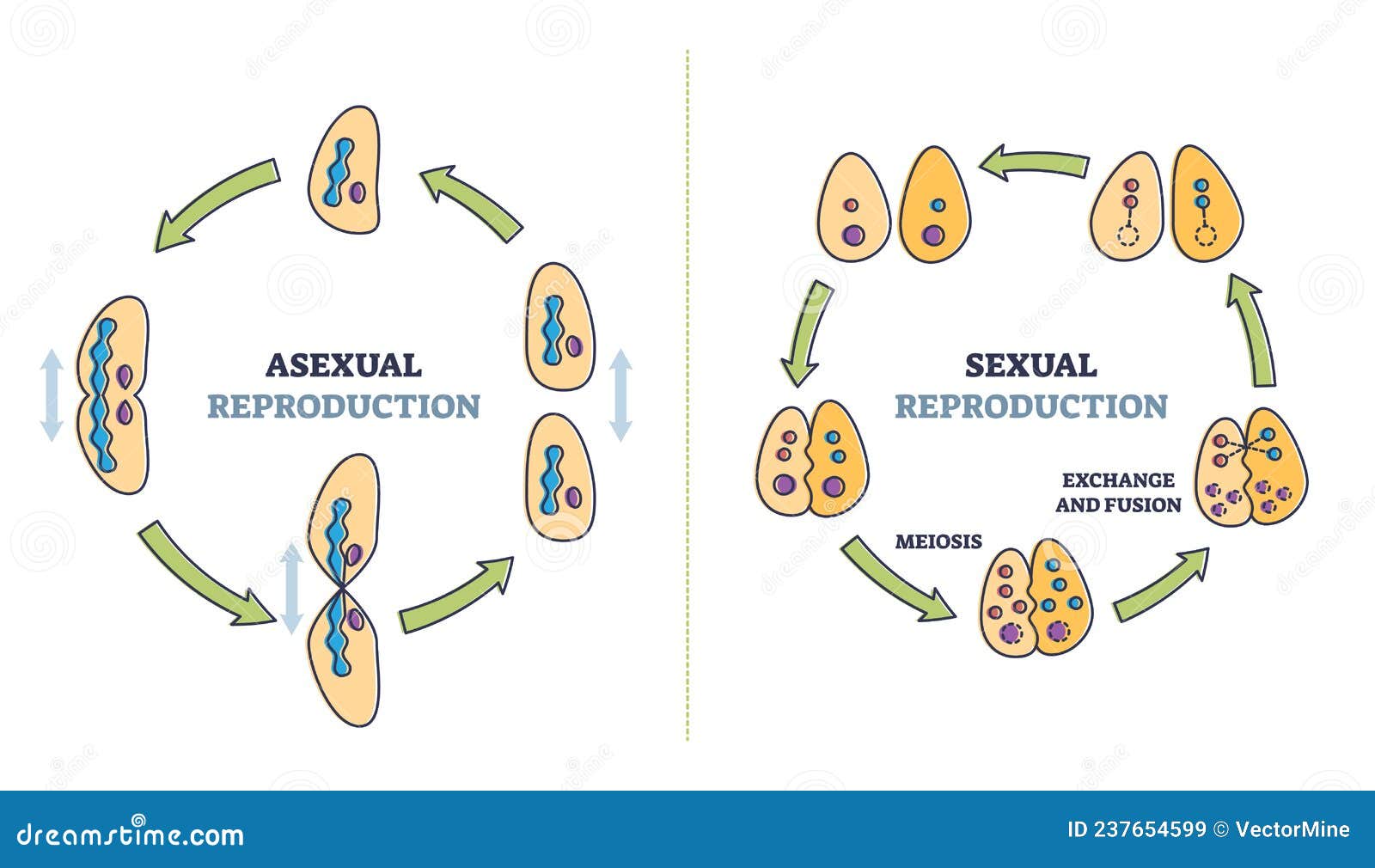 ASEXUAL
REPRODUCTION

SEXUAL
REPRODUCTION

EXCHANGE AND FUSION

MEIOSIS

dreamstime.com

ID 237654599 © VectorMine